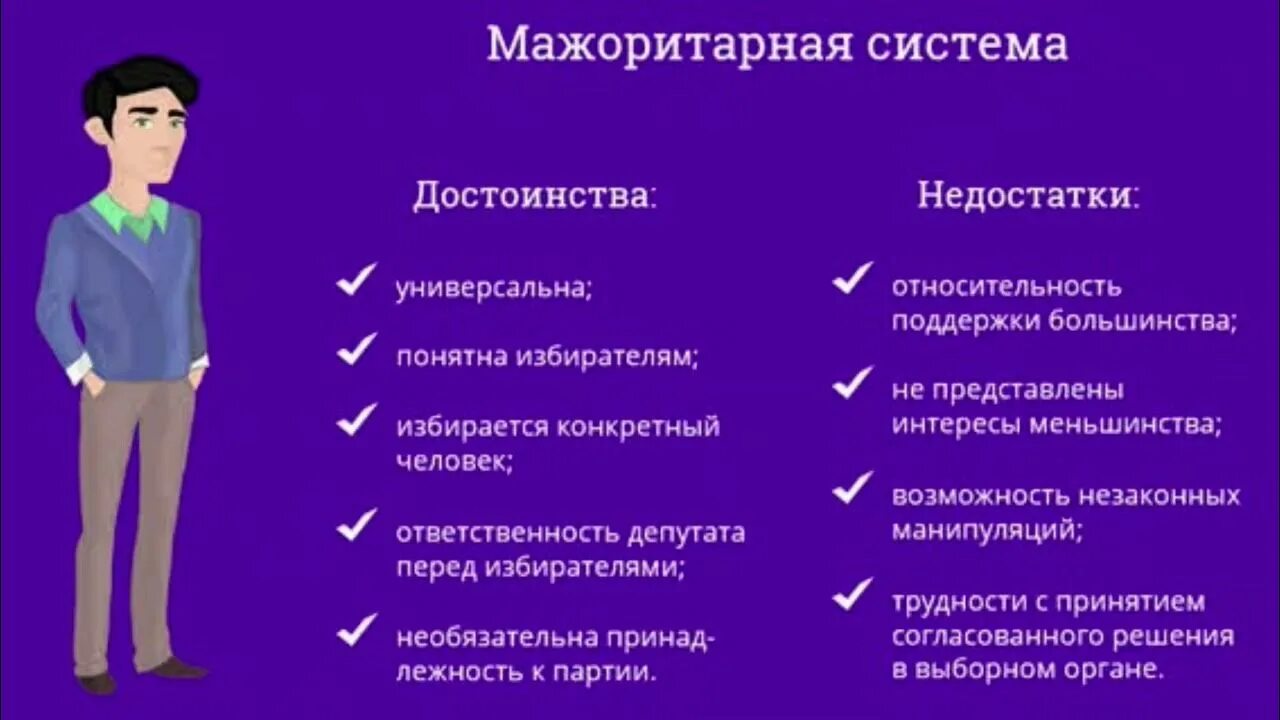 Мажоритарная система

Достоинства:

✓ универсальна;

✓ понятна избирателям;

✓ избирается конкретный человек;

✓ ответственность депутата перед избирателями;

✓ необязательна принадлежность к партии.

Недостатки:

✓ относительность поддержки большинства;

✓ не представлены интересы меньшинства;

✓ возможность незаконных манипуляций;

✓ трудности с принятием согласованного решения в выборном органе.